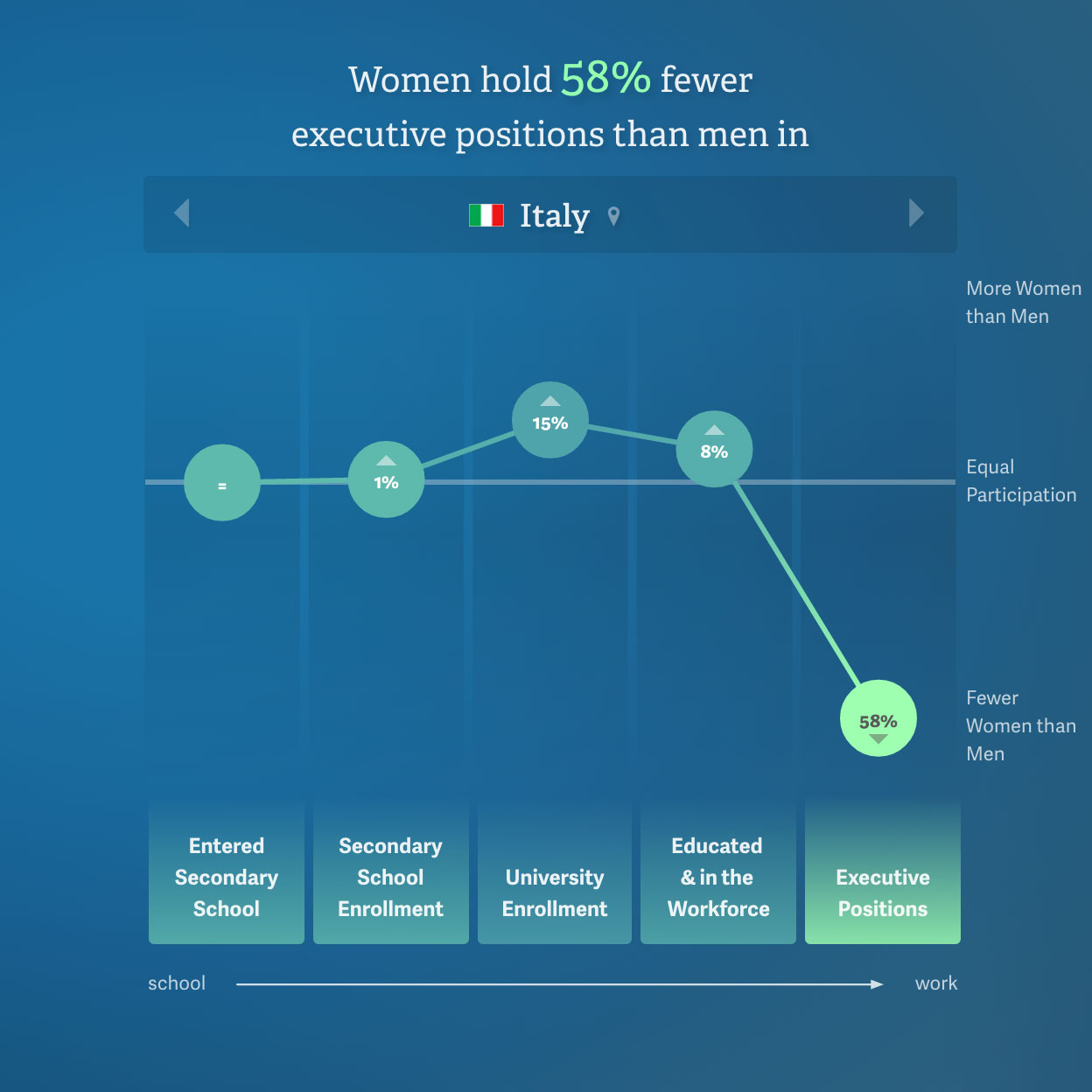 Women hold 58% fewer executive positions than men in

Italy

More Women than Men

Equal Participation

Fewer Women than Men

=

1%

15%

8%

58%

Entered Secondary School

Secondary School Enrollment

University Enrollment

Educated & in the Workforce

Executive Positions

school

work